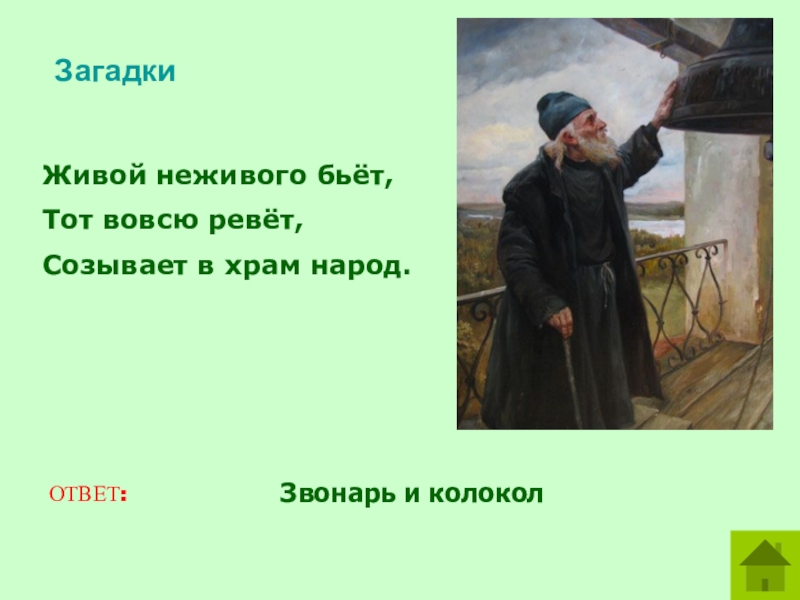 Загадки

Живой неживого бьёт,
Тот вовсю ревёт,
Созывает в храм народ.

ОТВЕТ:

Звонарь и колокол